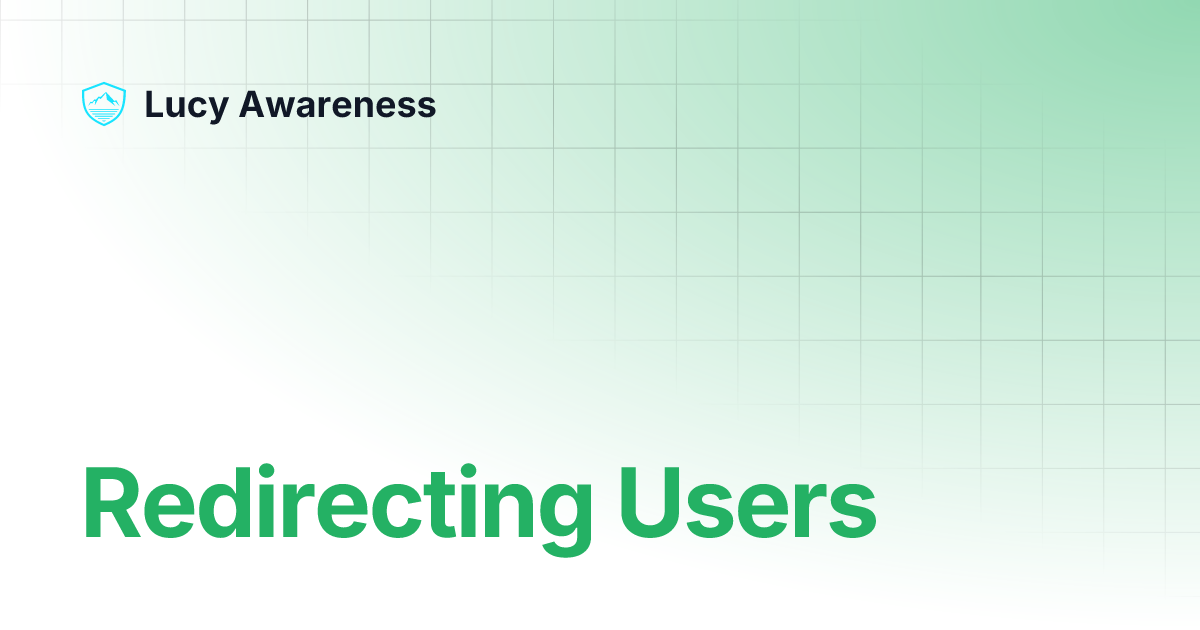 Lucy Awareness

Redirecting Users